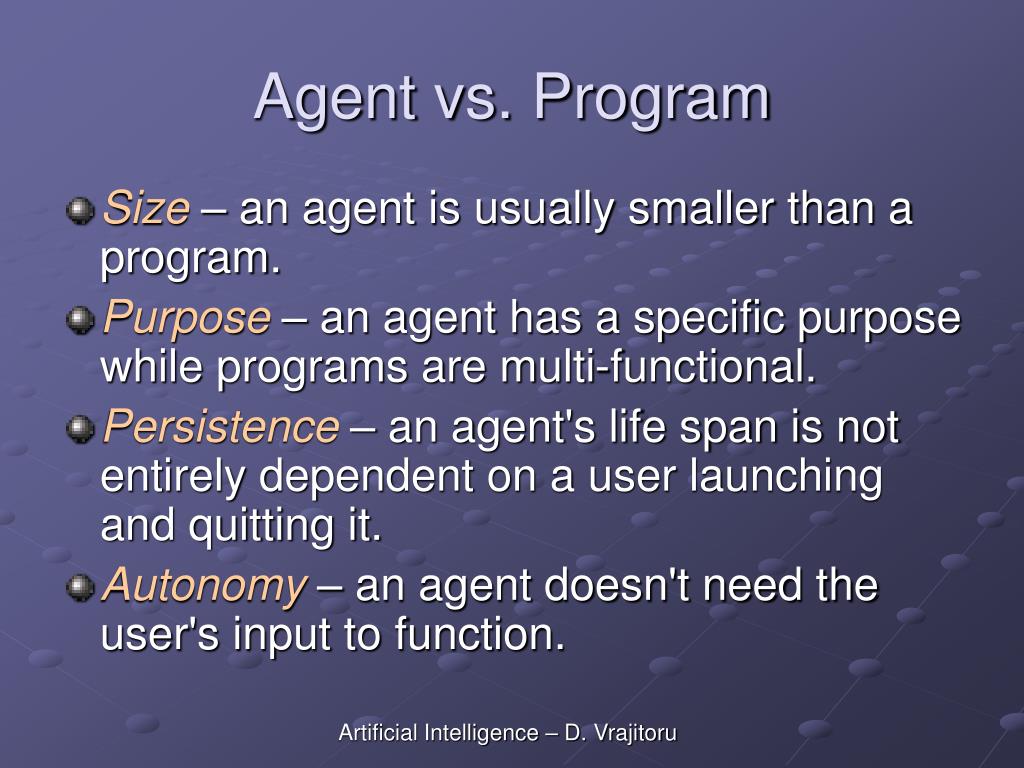 Agent vs. Program

Size – an agent is usually smaller than a program.

Purpose – an agent has a specific purpose while programs are multi-functional.

Persistence – an agent's life span is not entirely dependent on a user launching and quitting it.

Autonomy – an agent doesn't need the user's input to function.

Artificial Intelligence – D. Vrajitoru